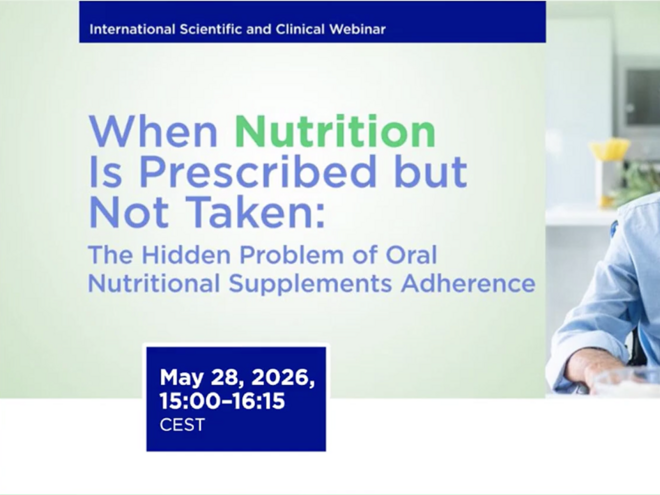 International Scientific and Clinical Webinar

When Nutrition Is Prescribed but Not Taken:

The Hidden Problem of Oral Nutritional Supplements Adherence

May 28, 2026, 15:00–16:15 CEST